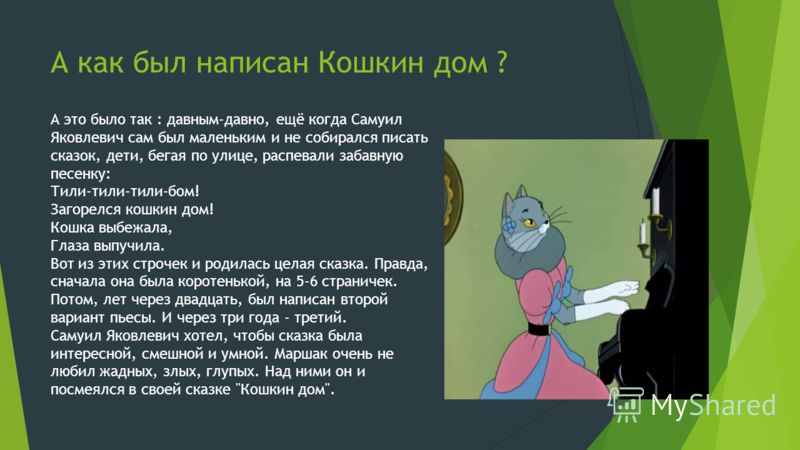 А как был написан Кошкин дом ?

А это было так : давным-давно, ещё когда Самуил Яковлевич сам был маленьким и не собирался писать сказок, дети, бегая по улице, распевали забавную песенку:
Тили-тили-тили-бом!
Загорелся кошкин дом!
Кошка выбежала,
Глаза выпучила.
Вот из этих строчек и родилась целая сказка. Правда, сначала она была коротенькой, на 5-6 страничек. Потом, лет через двадцать, был написан второй вариант пьесы. И через три года - третий.
Самуил Яковлевич хотел, чтобы сказка была интересной, смешной и умной. Маршак очень не любил жадных, злых, глупых. Над ними он и посмеялся в своей сказке "Кошкин дом".

MyShared